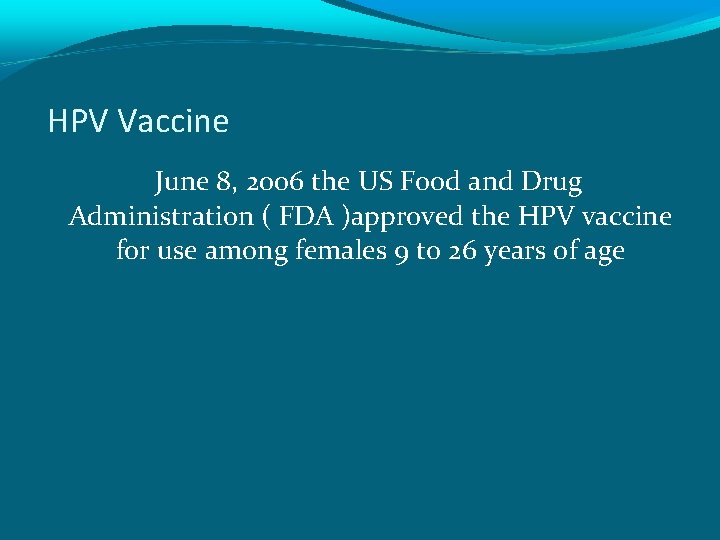 HPV Vaccine

June 8, 2006 the US Food and Drug Administration ( FDA )approved the HPV vaccine for use among females 9 to 26 years of age